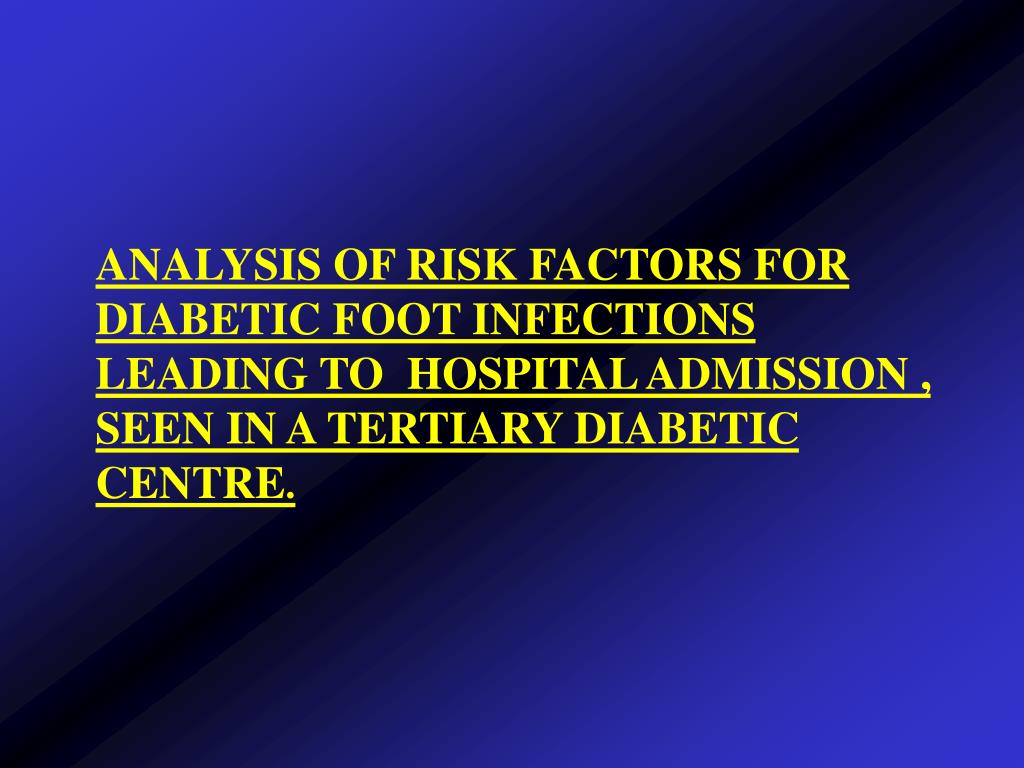 ANALYSIS OF RISK FACTORS FOR DIABETIC FOOT INFECTIONS LEADING TO HOSPITAL ADMISSION , SEEN IN A TERTIARY DIABETIC CENTRE.